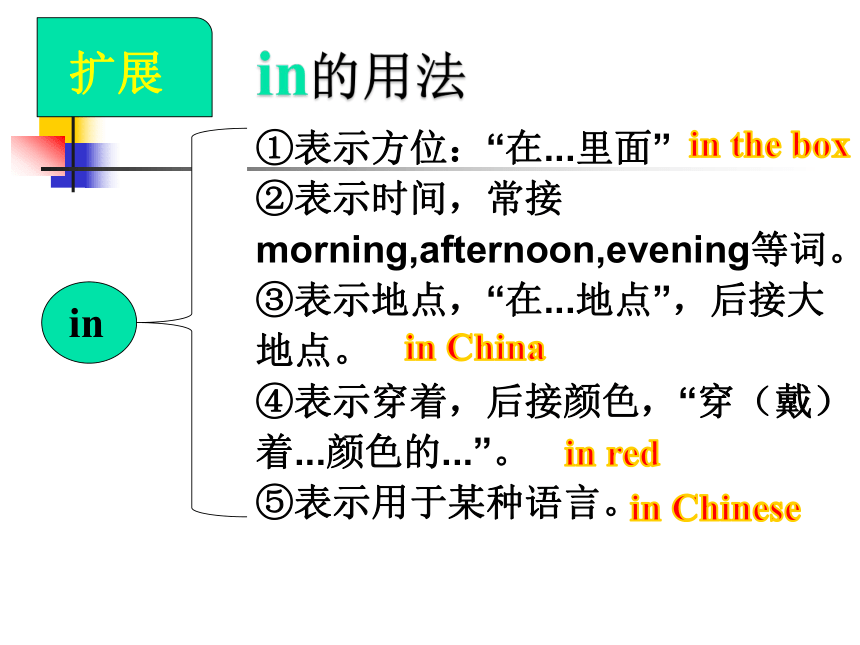 扩展

in的用法

in

①表示方位：“在...里面” in the box
②表示时间，常接morning,afternoon,evening等词。
③表示地点，“在...地点”，后接大地点。 in China
④表示穿着，后接颜色，“穿（戴）着...颜色的...”。 in red
⑤表示用于某种语言。in Chinese